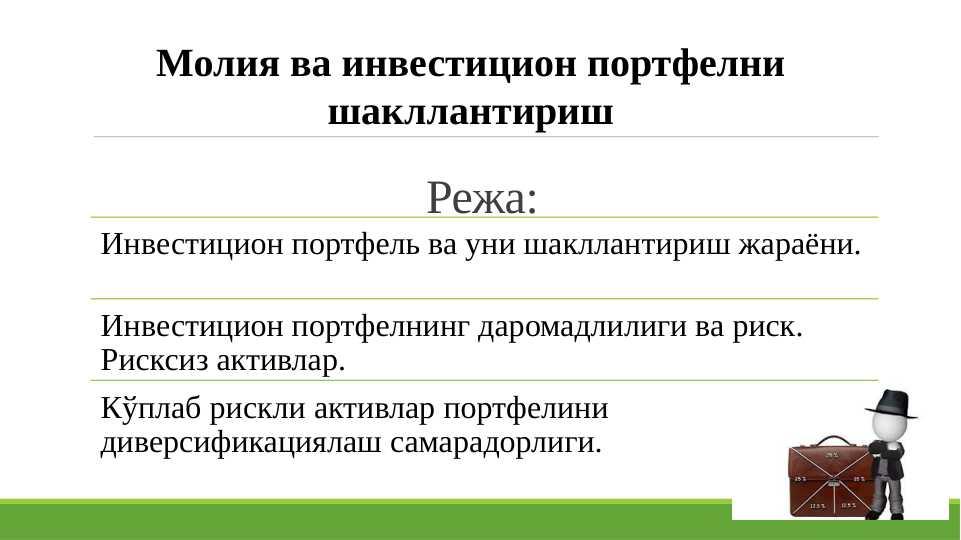 Молия ва инвестицион портфелни шакллантириш

Режа:

Инвестицион портфель ва уни шакллантириш жараёни.

Инвестицион портфелнинг даромадлилиги ва риск. Рисксиз активлар.

Кўплаб рискли активлар портфелини диверсификациялаш самарадорлиги.